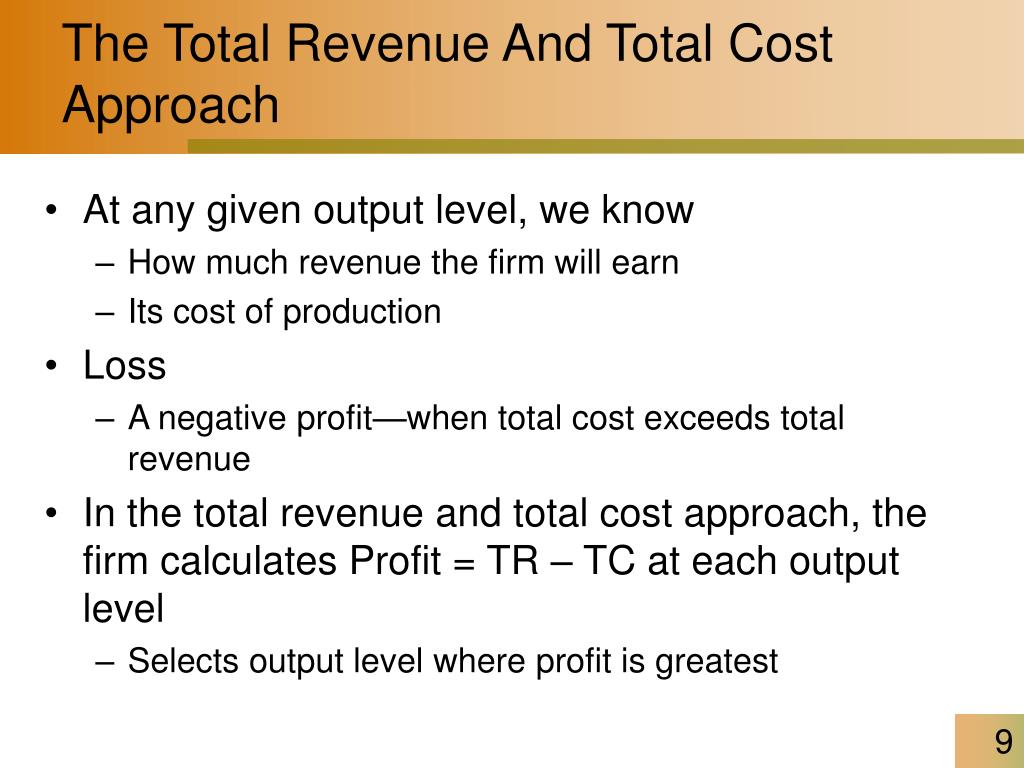 The Total Revenue And Total Cost Approach

• At any given output level, we know
– How much revenue the firm will earn
– Its cost of production
• Loss
– A negative profit—when total cost exceeds total revenue
• In the total revenue and total cost approach, the firm calculates Profit = TR – TC at each output level
– Selects output level where profit is greatest

9